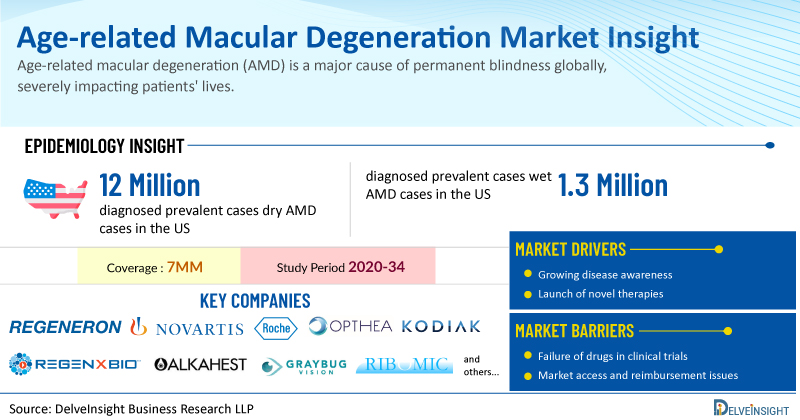 Age-related Macular Degeneration Market Insight

Age-related macular degeneration (AMD) is a major cause of permanent blindness globally, severely impacting patients' lives.

EPIDEMIOLOGY INSIGHT

12 Million
diagnosed prevalent cases dry AMD cases in the US

diagnosed prevalent cases wet AMD cases in the US
1.3 Million

Coverage : 7MM

Study Period 2020-34

KEY COMPANIES

REGENERON NOVARTIS Roche OPTHEA KODIAK

REGENXBIO ALKAHEST GRAYBUG VISION RIBOMIC and others...

MARKET DRIVERS
Growing disease awareness
Launch of novel therapies

MARKET BARRIERS
Failure of drugs in clinical trials
Market access and reimbursement issues

Source: DelveInsight Business Research LLP

DELVEINSIGHT